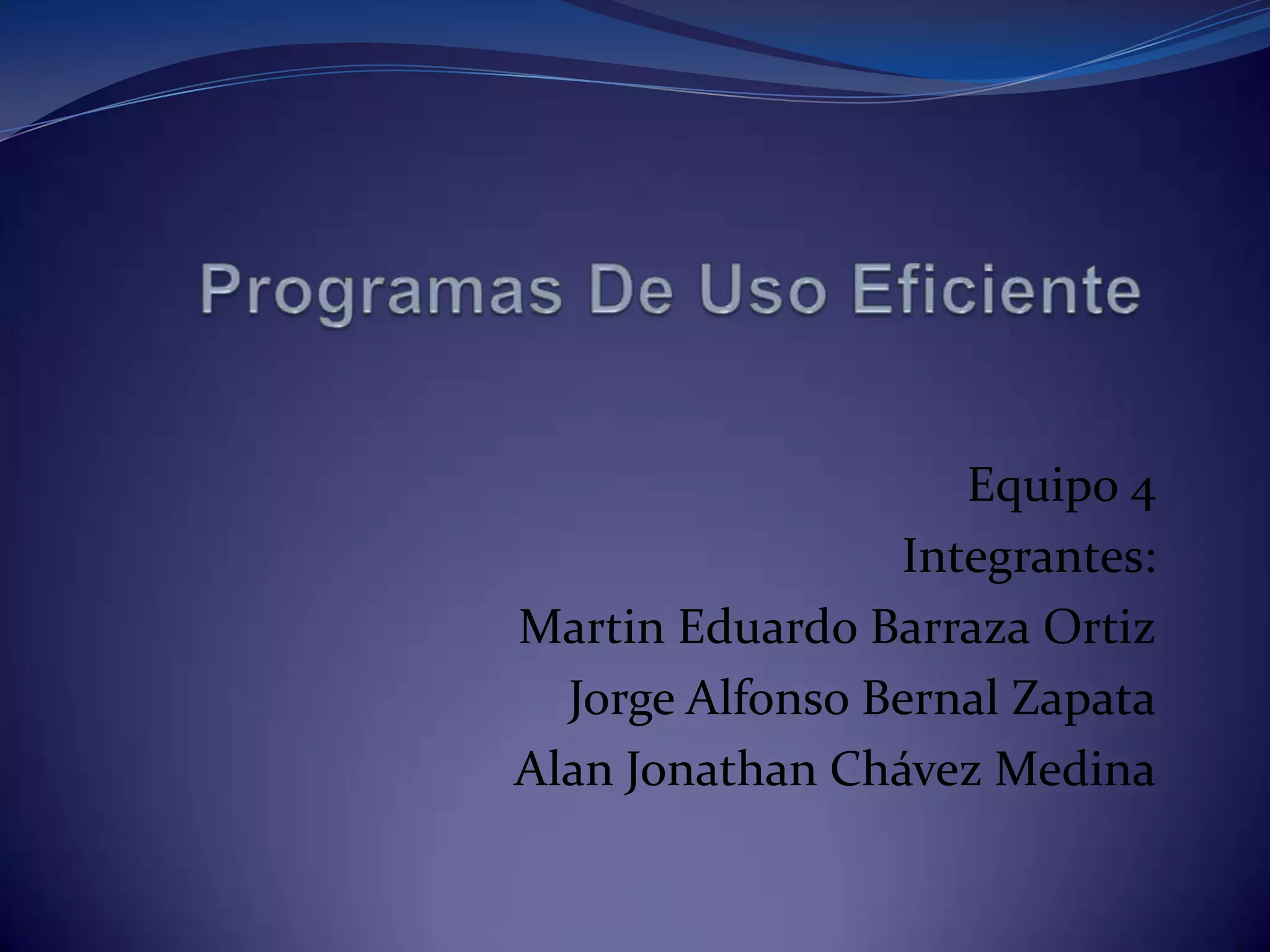 Programas De Uso Eficiente

Equipo 4
Integrantes:
Martin Eduardo Barraza Ortiz
Jorge Alfonso Bernal Zapata
Alan Jonathan Chávez Medina